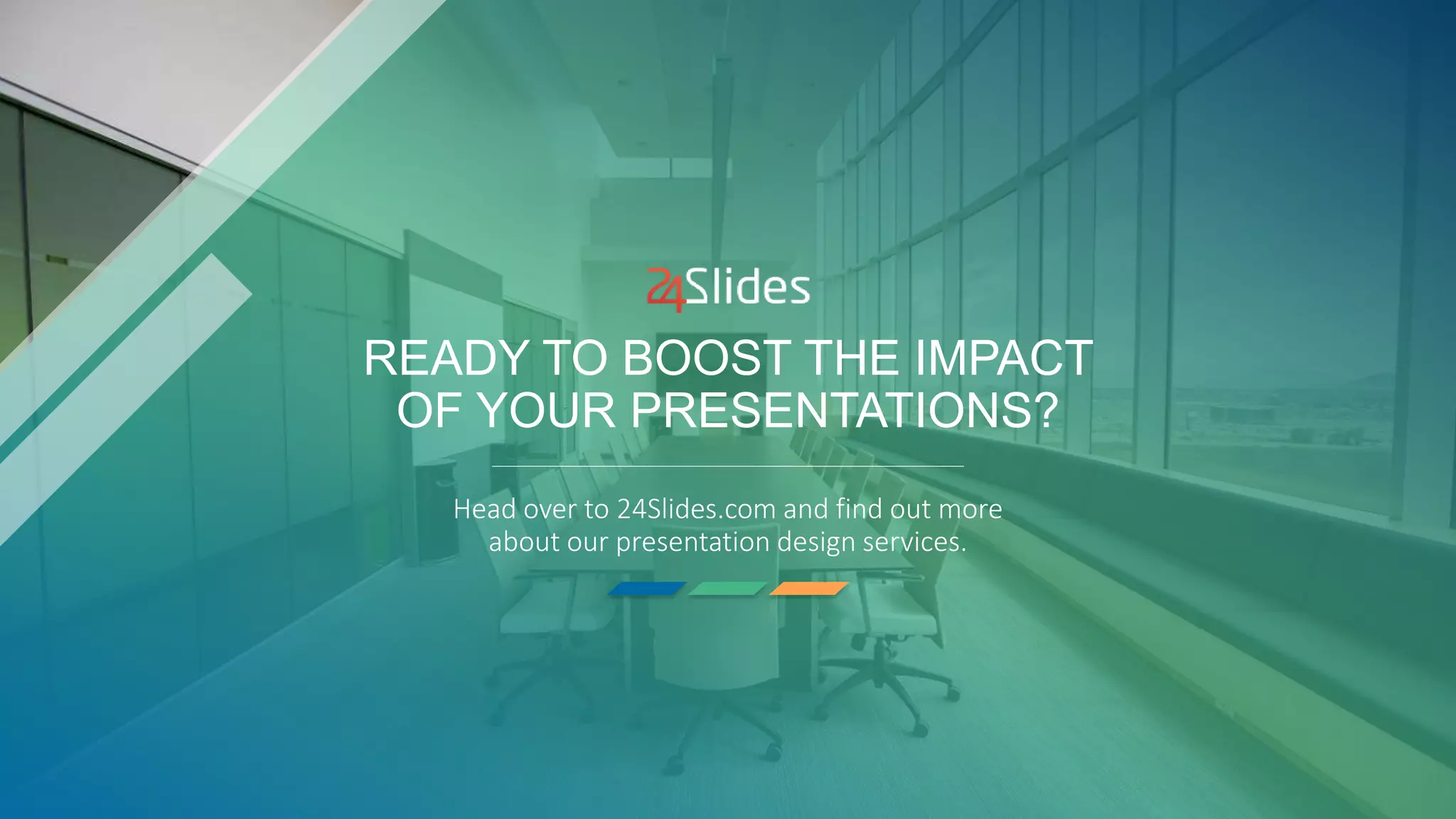 24Slides

READY TO BOOST THE IMPACT OF YOUR PRESENTATIONS?

Head over to 24Slides.com and find out more about our presentation design services.